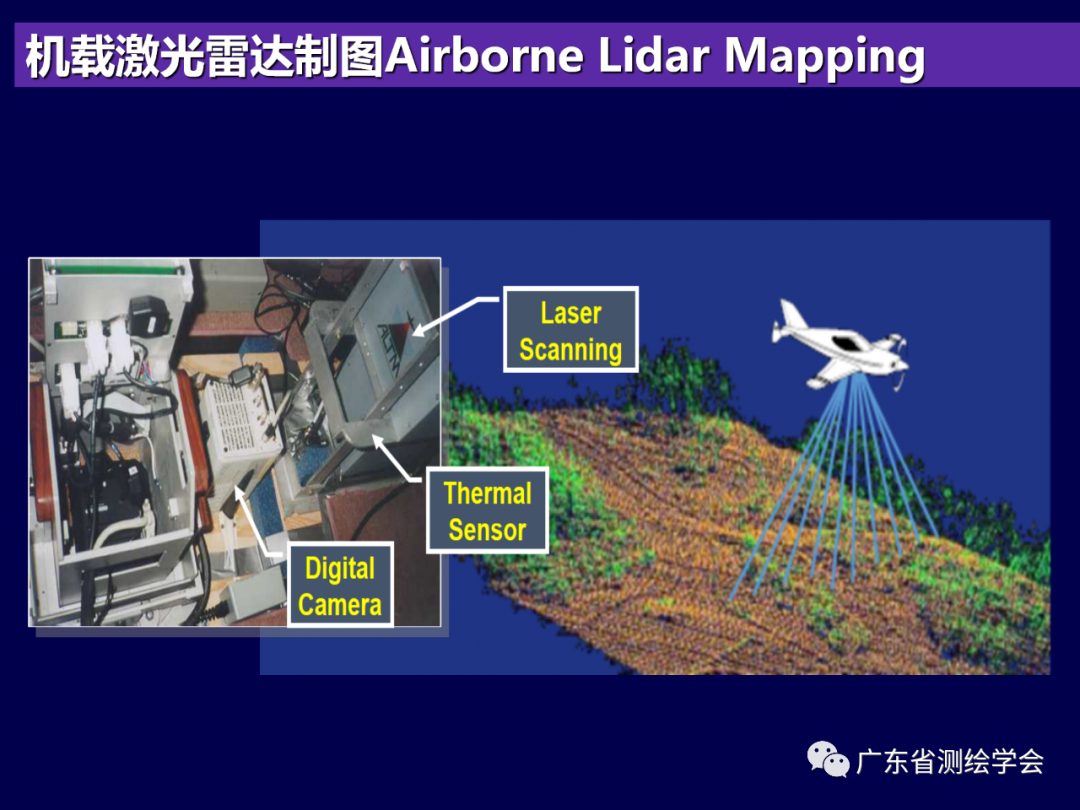 机载激光雷达制图Airborne Lidar Mapping

Laser Scanning

Thermal Sensor

Digital Camera

广东省测绘学会